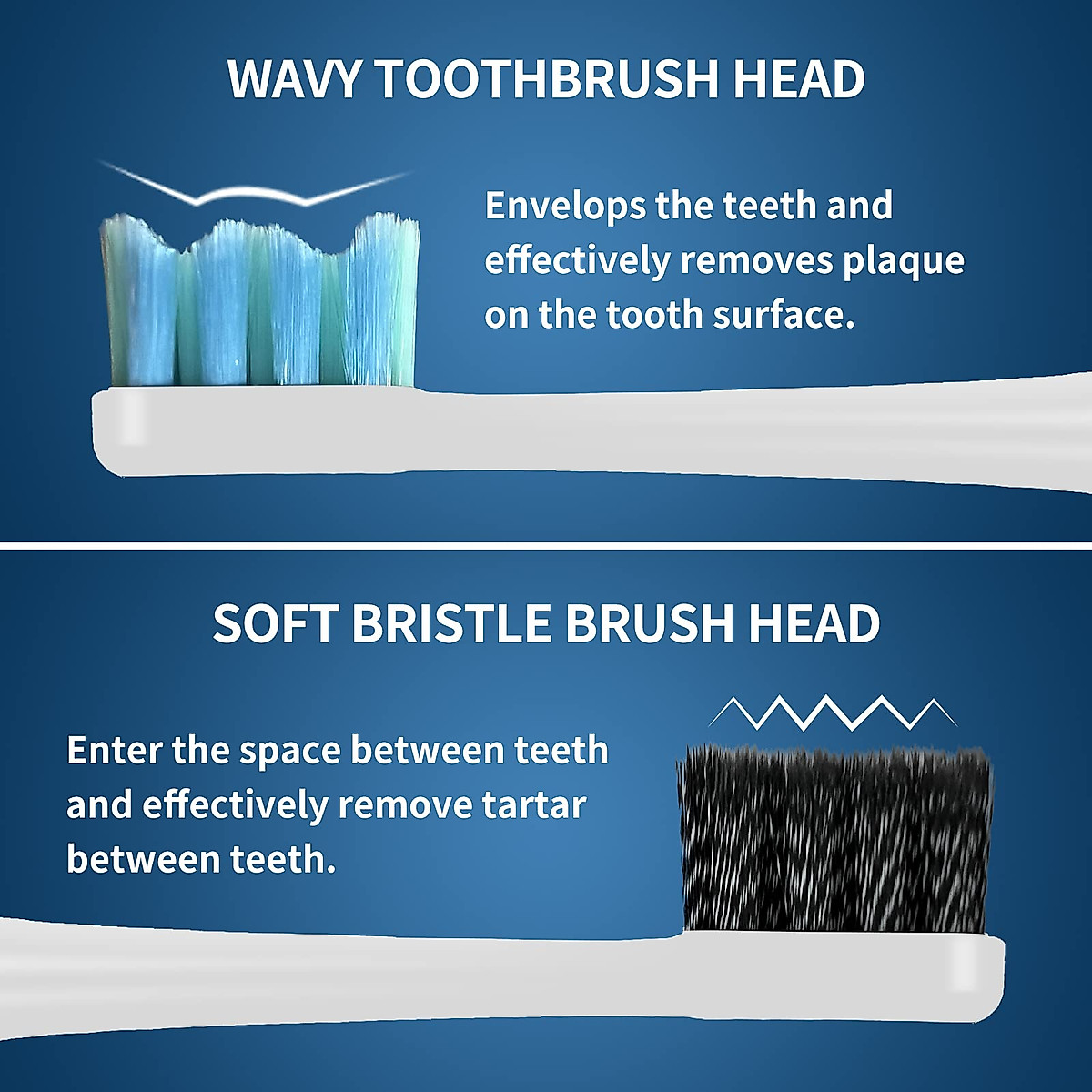 WAVY TOOTHBRUSH HEAD

Envelops the teeth and effectively removes plaque on the tooth surface.

SOFT BRISTLE BRUSH HEAD

Enter the space between teeth and effectively remove tartar between teeth.